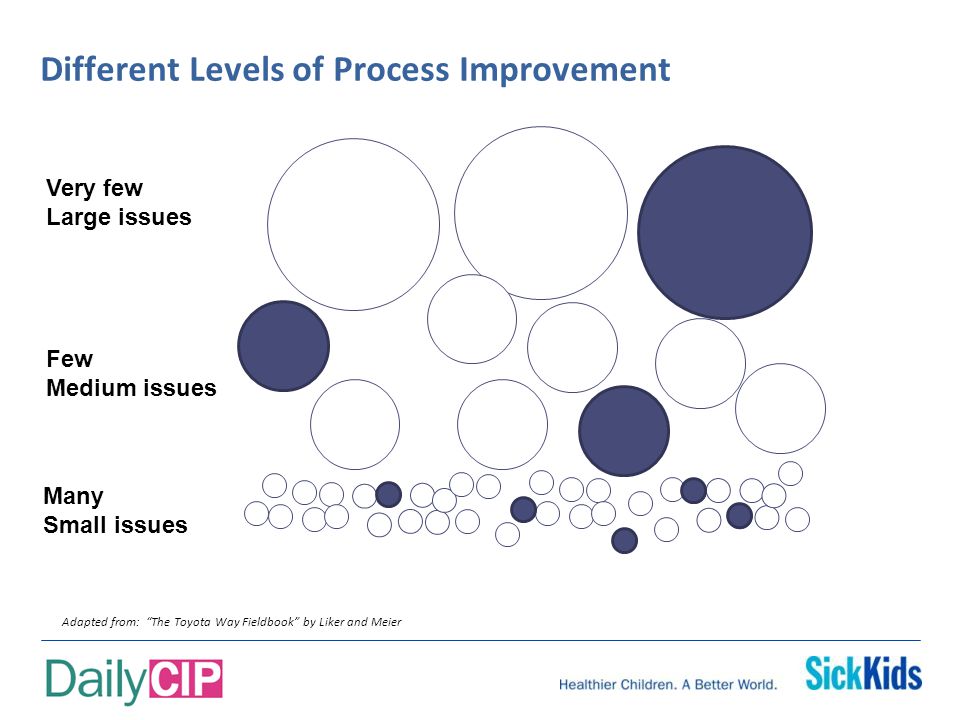 Different Levels of Process Improvement

Very few
Large issues

Few
Medium issues

Many
Small issues

Adapted from: "The Toyota Way Fieldbook" by Liker and Meier

DailyCIP

Healthier Children. A Better World.

SickKids